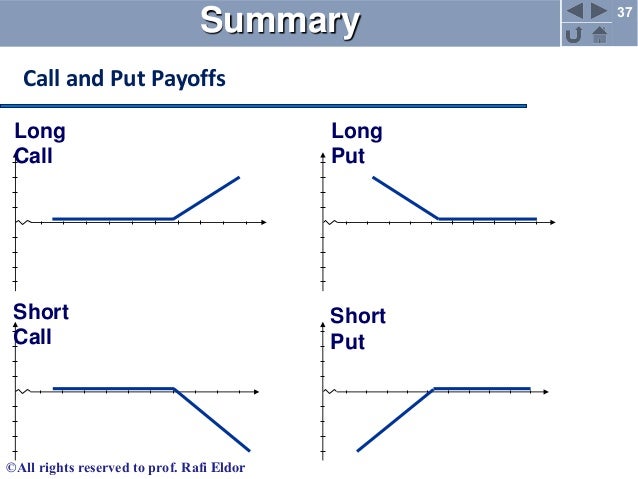 Summary

37

Call and Put Payoffs

Long Call

Long Put

Short Call

Short Put

©All rights reserved to prof. Rafi Eldor